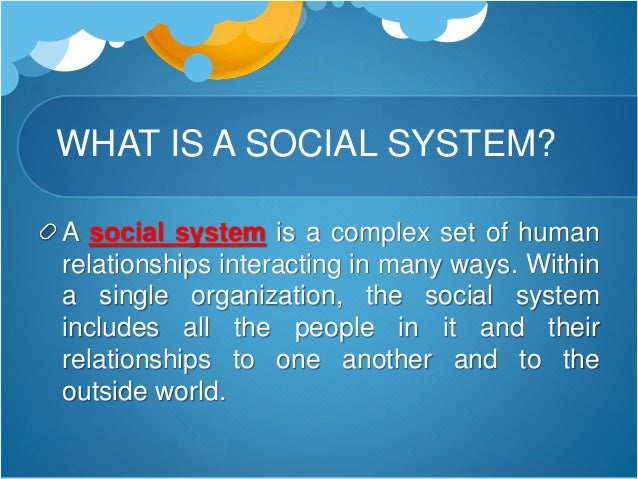 WHAT IS A SOCIAL SYSTEM?

A social system is a complex set of human relationships interacting in many ways. Within a single organization, the social system includes all the people in it and their relationships to one another and to the outside world.